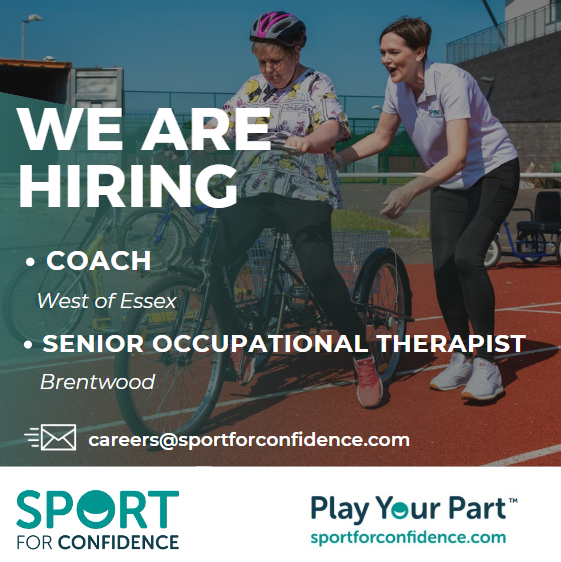 WE ARE HIRING

• COACH

West of Essex

• SENIOR OCCUPATIONAL THERAPIST

Brentwood

careers@sportforconfidence.com

SPORT FOR CONFIDENCE

Play Your Part™
sportforconfidence.com